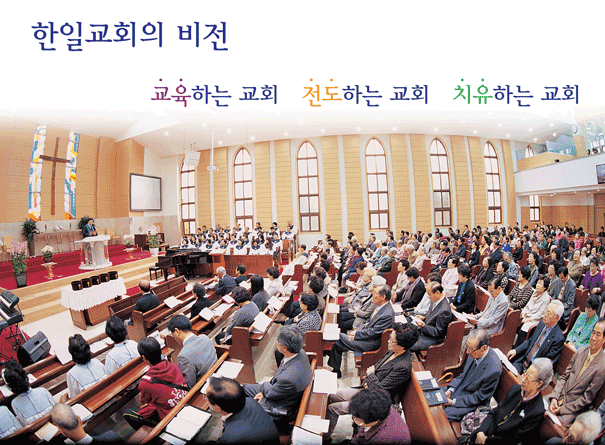 한일교회의 비전

교육하는 교회 전도하는 교회 치유하는 교회